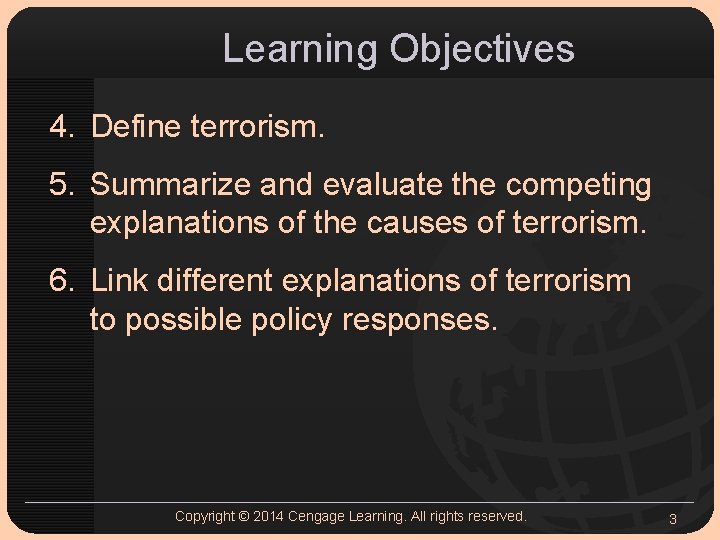 Learning Objectives

4. Define terrorism.

5. Summarize and evaluate the competing explanations of the causes of terrorism.

6. Link different explanations of terrorism to possible policy responses.

Copyright © 2014 Cengage Learning. All rights reserved.

3